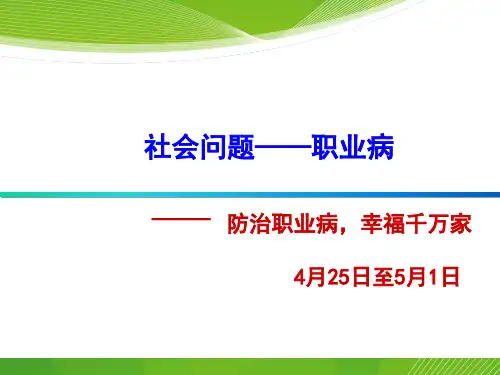 社会问题——职业病

—— 防治职业病，幸福千万家

4月25日至5月1日